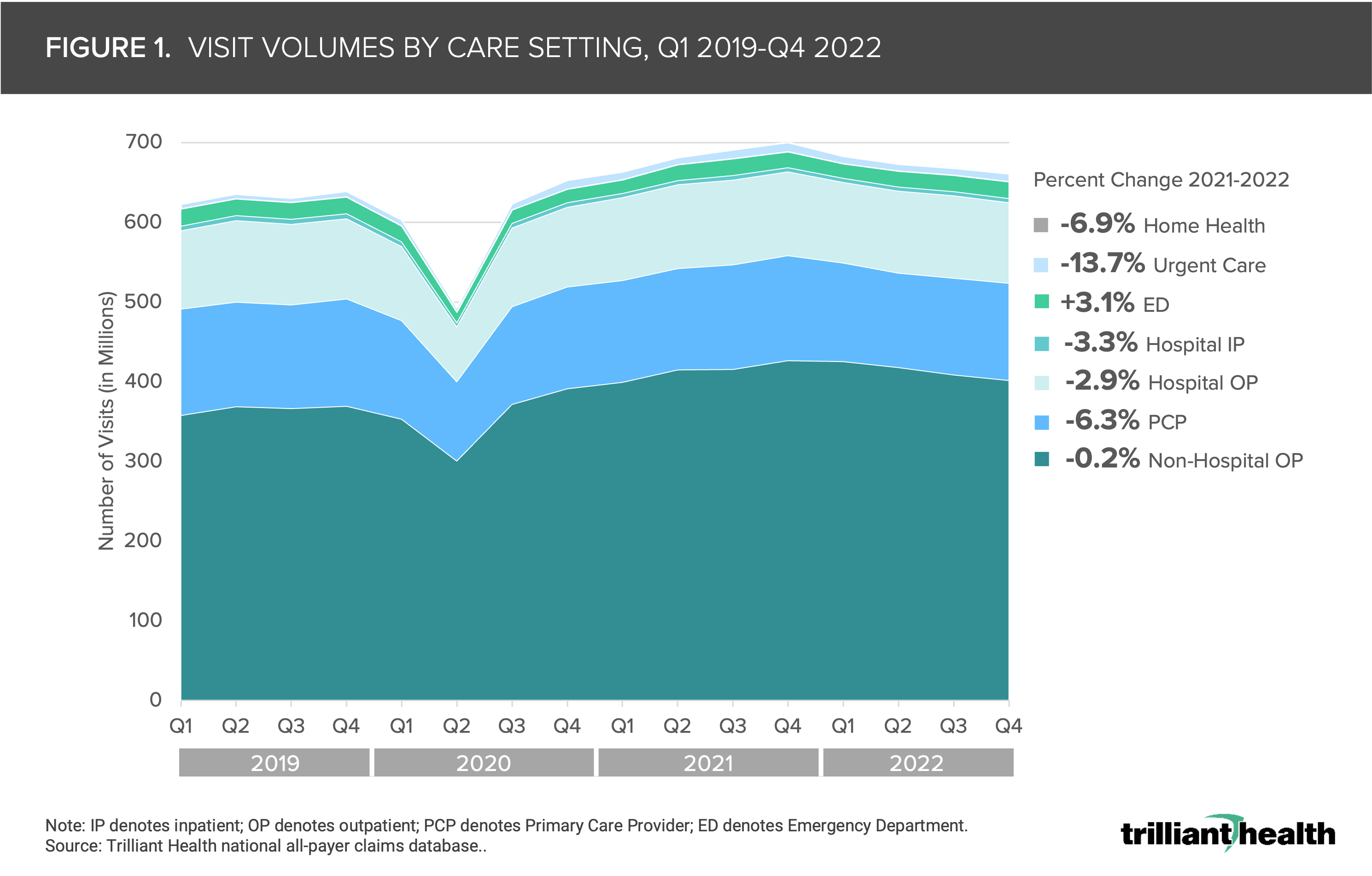 FIGURE 1. VISIT VOLUMES BY CARE SETTING, Q1 2019-Q4 2022

Number of Visits (in Millions)

700
600
500
400
300
200
100
0

Q1 Q2 Q3 Q4 Q1 Q2 Q3 Q4 Q1 Q2 Q3 Q4 Q1 Q2 Q3 Q4

2019 2020 2021 2022

Percent Change 2021-2022
-6.9% Home Health
-13.7% Urgent Care
+3.1% ED
-3.3% Hospital IP
-2.9% Hospital OP
-6.3% PCP
-0.2% Non-Hospital OP

Note: IP denotes inpatient; OP denotes outpatient; PCP denotes Primary Care Provider; ED denotes Emergency Department.
Source: Trilliant Health national all-payer claims database..

trilliant health